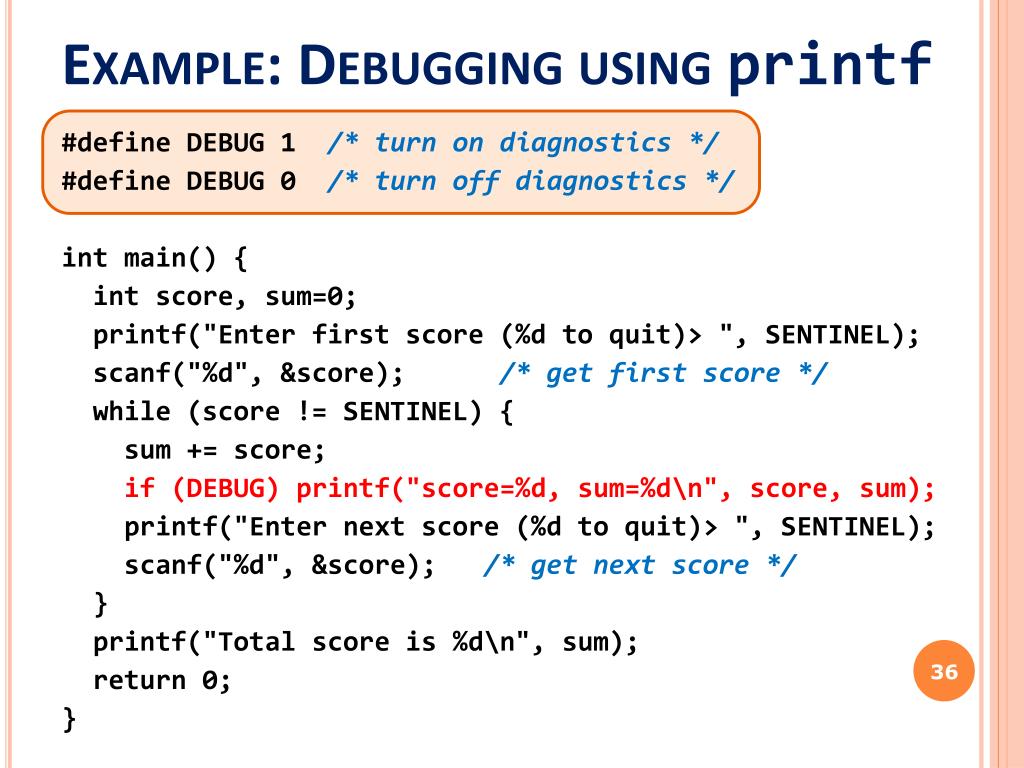 EXAMPLE: DEBUGGING USING printf

#define DEBUG 1 /* turn on diagnostics */
#define DEBUG 0 /* turn off diagnostics */

int main() {
int score, sum=0;
printf("Enter first score (%d to quit)> ", SENTINEL);
scanf("%d", &score); /* get first score */
while (score != SENTINEL) {
sum += score;
if (DEBUG) printf("score=%d, sum=%d\n", score, sum);
printf("Enter next score (%d to quit)> ", SENTINEL);
scanf("%d", &score); /* get next score */
}
printf("Total score is %d\n", sum);
return 0;
}

36